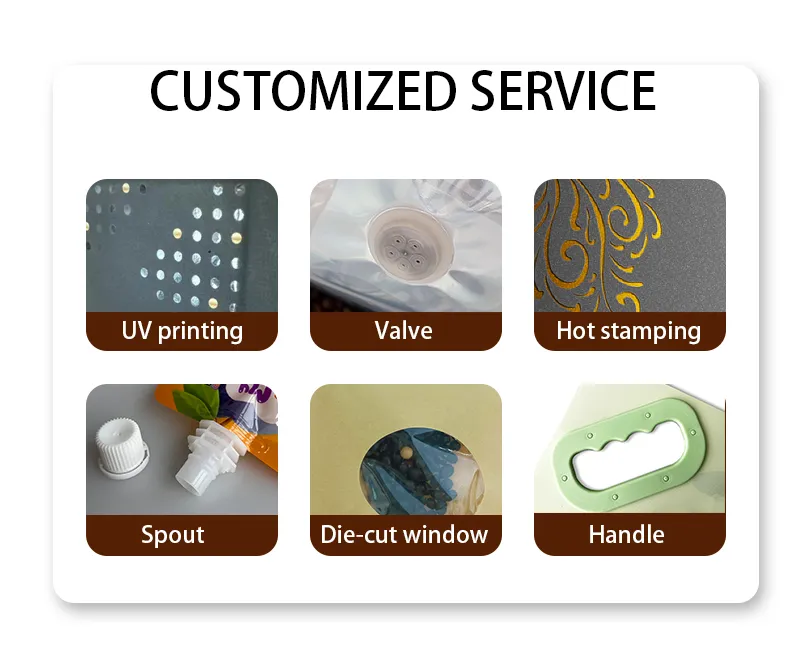 CUSTOMIZED SERVICE

UV printing

Valve

Hot stamping

Spout

Die-cut window

Handle